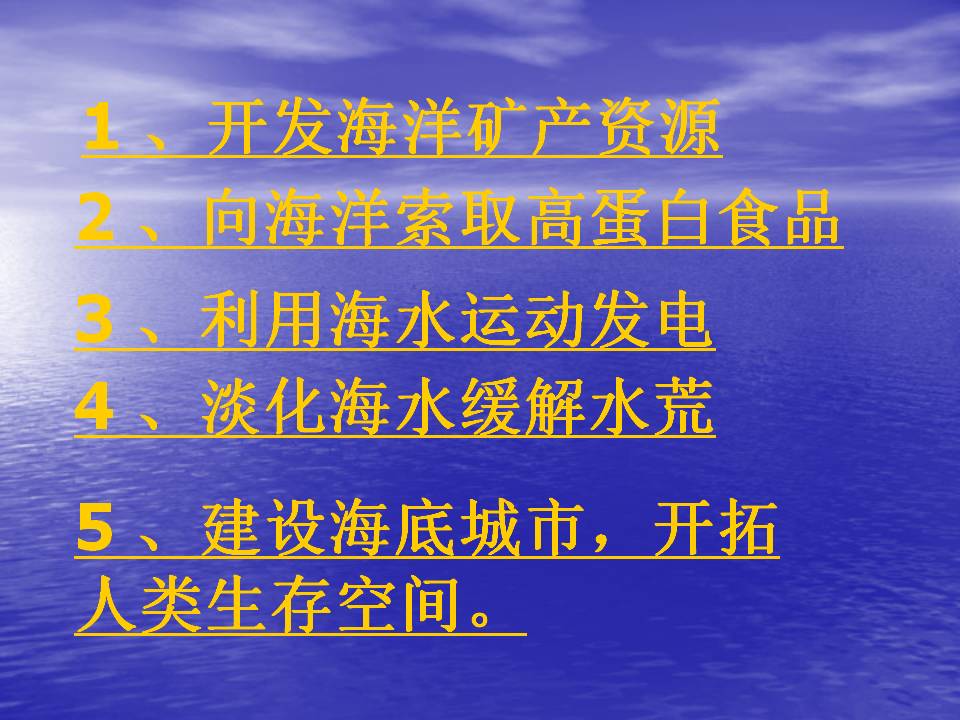 1、开发海洋矿产资源

2、向海洋索取高蛋白食品

3、利用海水运动发电

4、淡化海水缓解水荒

5、建设海底城市，开拓人类生存空间。